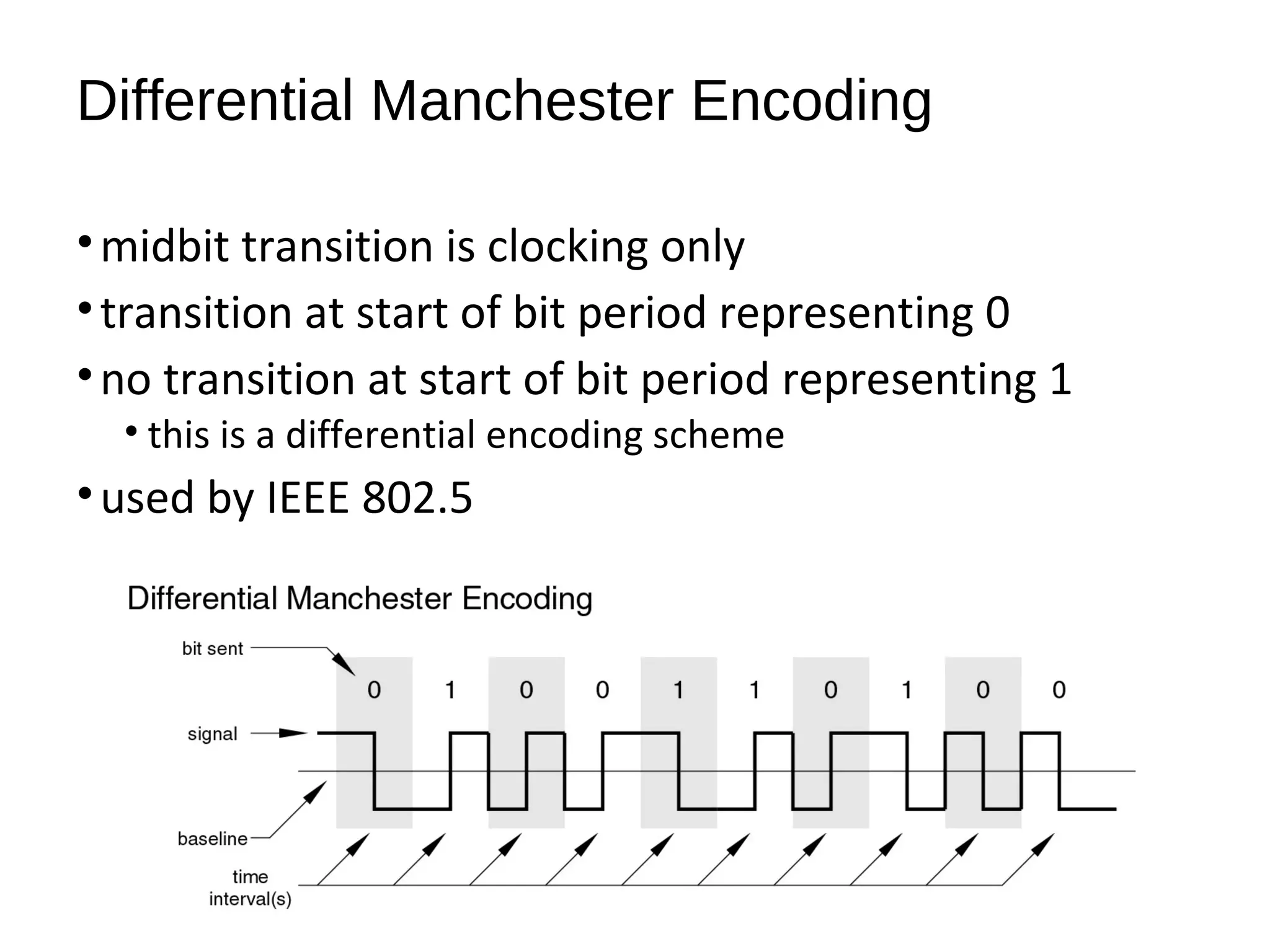 Differential Manchester Encoding

• midbit transition is clocking only
• transition at start of bit period representing 0
• no transition at start of bit period representing 1
  • this is a differential encoding scheme
• used by IEEE 802.5

Differential Manchester Encoding

bit sent

0 1 0 0 1 1 0 1 0 0

signal

baseline

time
interval(s)